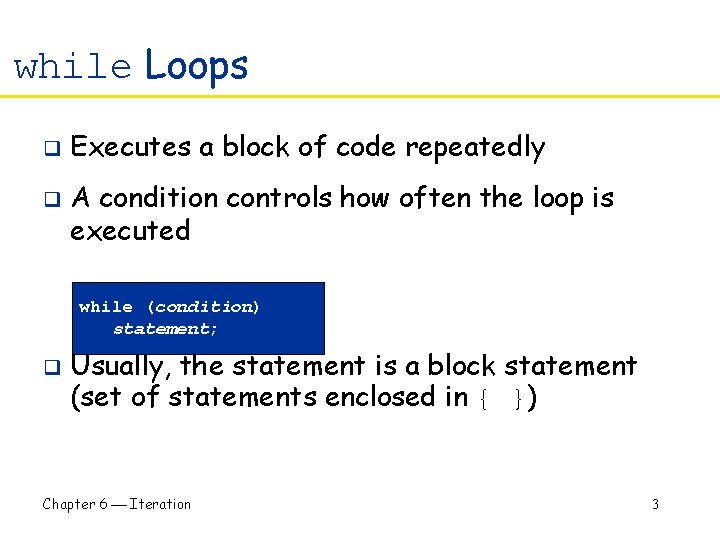 while Loops

❑ Executes a block of code repeatedly

❑ A condition controls how often the loop is executed

while (condition)
   statement;

❑ Usually, the statement is a block statement (set of statements enclosed in { })

Chapter 6 — Iteration

3